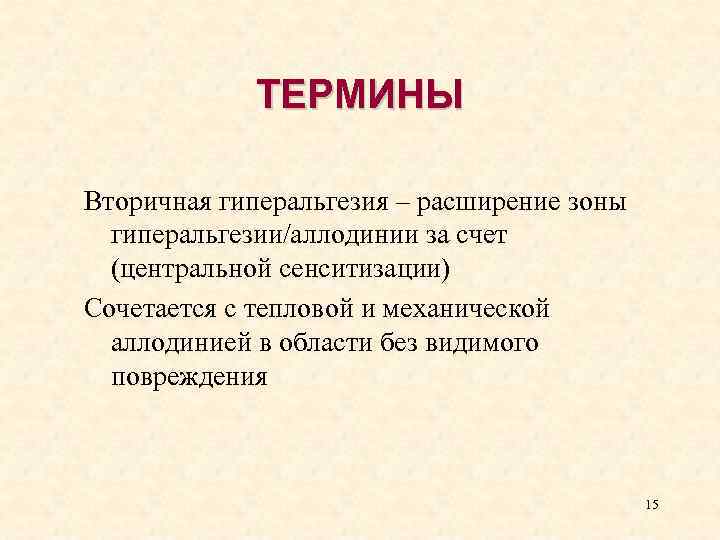 ТЕРМИНЫ

Вторичная гиперальгезия – расширение зоны гиперальгезии/аллодинии за счет (центральной сенситизации)

Сочетается с тепловой и механической аллодинией в области без видимого повреждения

15